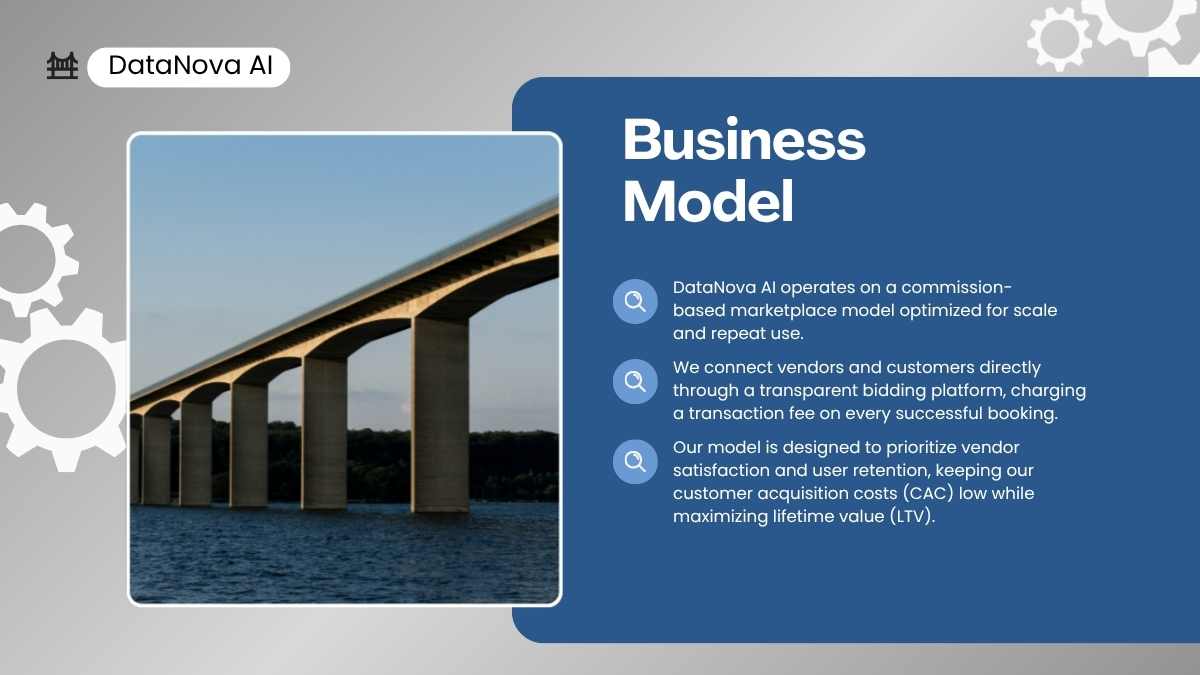 DataNova AI

Business Model

DataNova AI operates on a commission-based marketplace model optimized for scale and repeat use.

We connect vendors and customers directly through a transparent bidding platform, charging a transaction fee on every successful booking.

Our model is designed to prioritize vendor satisfaction and user retention, keeping our customer acquisition costs (CAC) low while maximizing lifetime value (LTV).